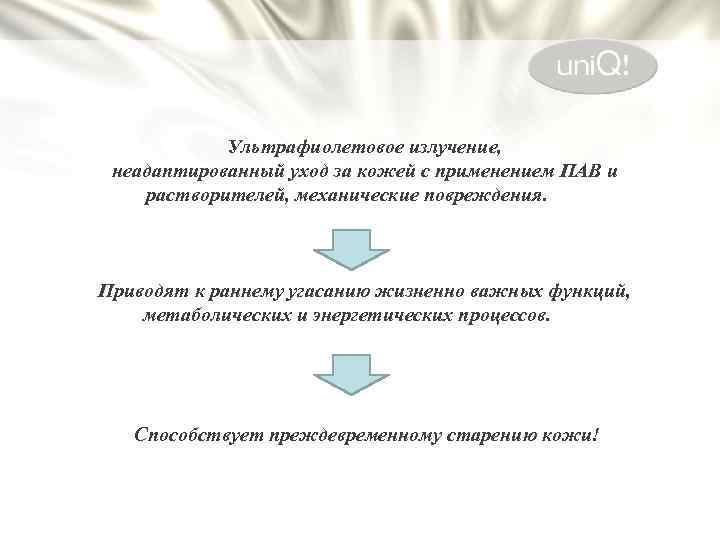 uniQ!

Ультрафиолетовое излучение, неадаптированный уход за кожей с применением ПАВ и растворителей, механические повреждения.

Приводят к раннему угасанию жизненно важных функций, метаболических и энергетических процессов.

Способствует преждевременному старению кожи!